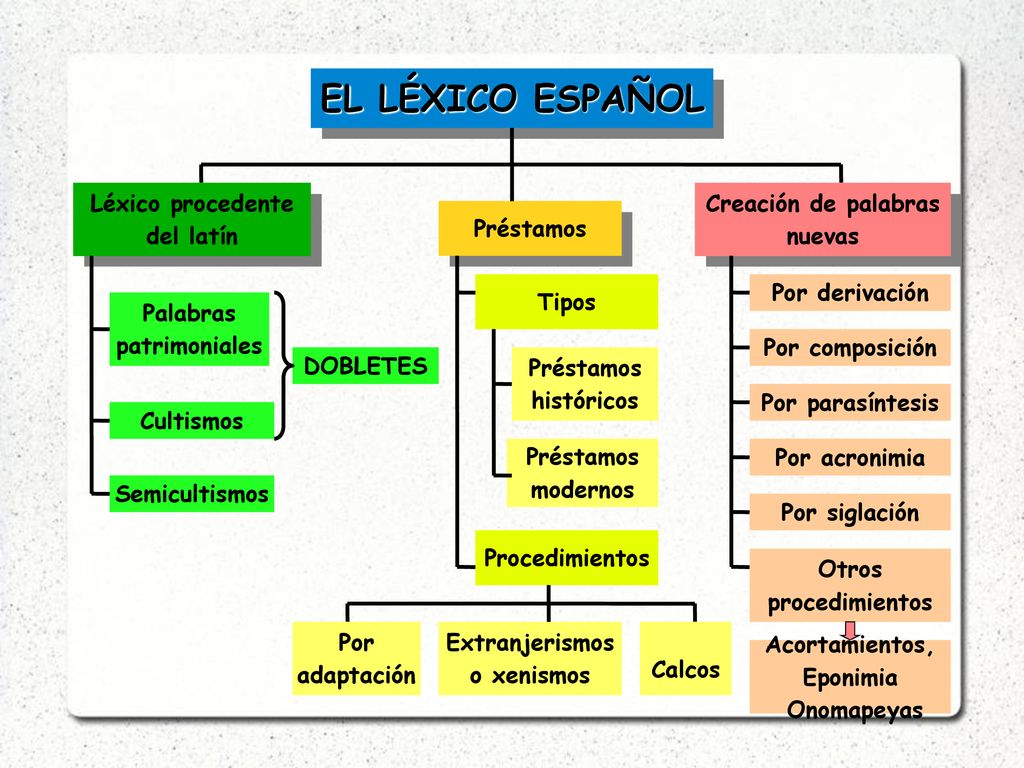 EL LÉXICO ESPAÑOL

Léxico procedente del latín

Palabras patrimoniales

Cultismos

DOBLETES

Semicultismos

Préstamos

Tipos

Préstamos históricos

Préstamos modernos

Procedimientos

Por adaptación

Extranjerismos o xenismos

Calcos

Creación de palabras nuevas

Por derivación

Por composición

Por parasíntesis

Por acronimia

Por siglación

Otros procedimientos

Acortamientos, Eponimia Onomapeyas